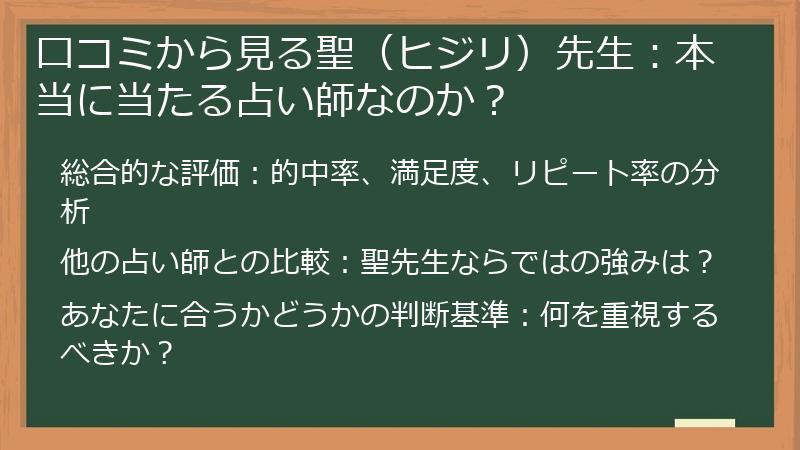 口コミから見る聖（ヒジリ）先生：本当に当たる占い師なのか？

総合的な評価：的中率、満足度、リピート率の分析

他の占い師との比較：聖先生ならではの強みは？

あなたに合うかどうかの判断基準：何を重視するべきか？